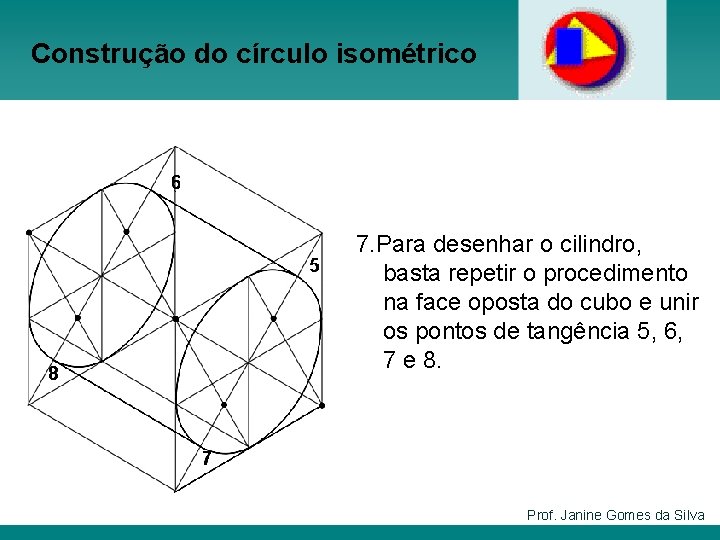 Construção do círculo isométrico

6

5

8

7

7.Para desenhar o cilindro, basta repetir o procedimento na face oposta do cubo e unir os pontos de tangência 5, 6, 7 e 8.

Prof. Janine Gomes da Silva